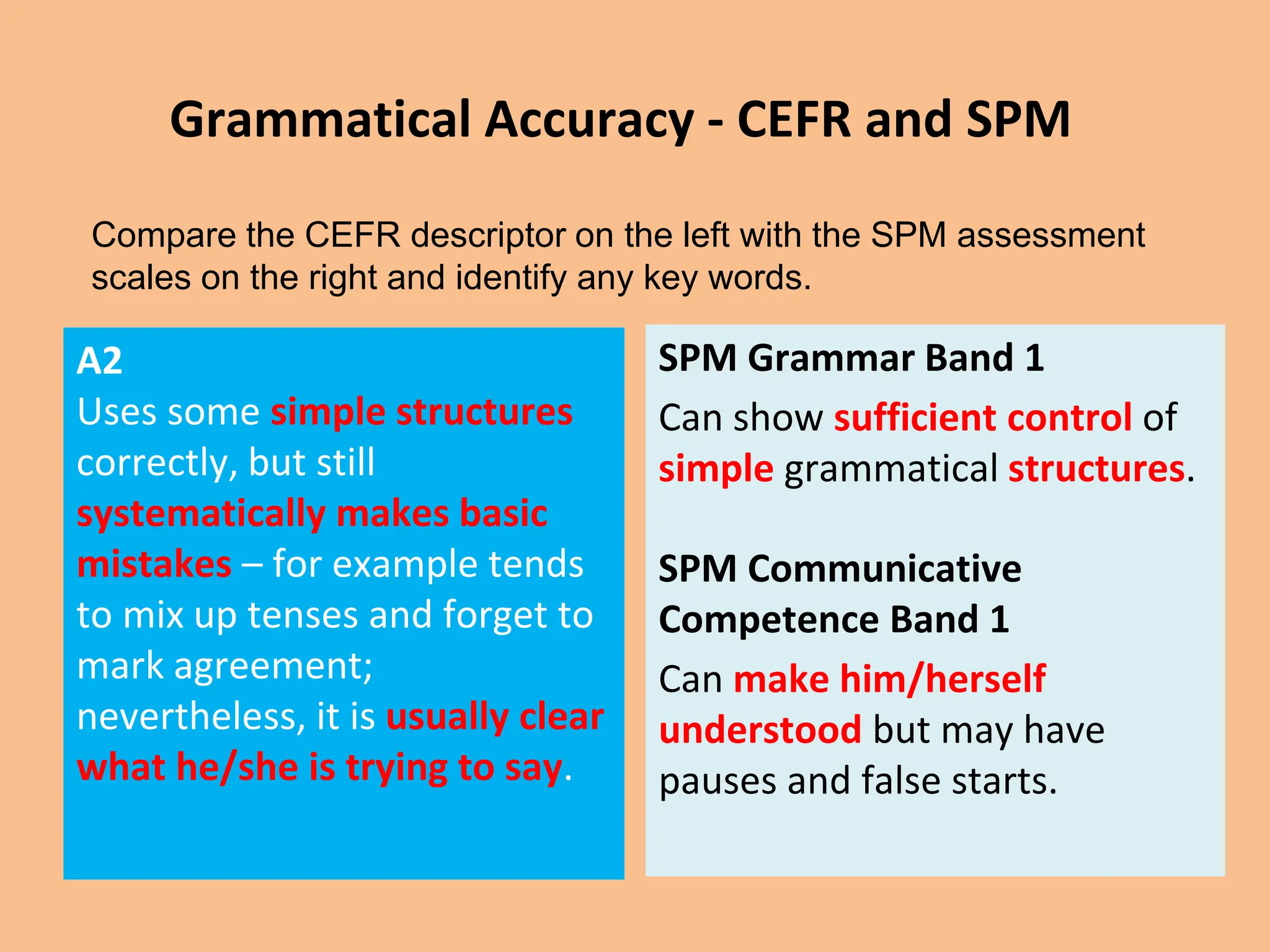 Grammatical Accuracy - CEFR and SPM

Compare the CEFR descriptor on the left with the SPM assessment scales on the right and identify any key words.

A2
Uses some simple structures correctly, but still systematically makes basic mistakes – for example tends to mix up tenses and forget to mark agreement; nevertheless, it is usually clear what he/she is trying to say.

SPM Grammar Band 1
Can show sufficient control of simple grammatical structures.

SPM Communicative Competence Band 1
Can make him/herself understood but may have pauses and false starts.